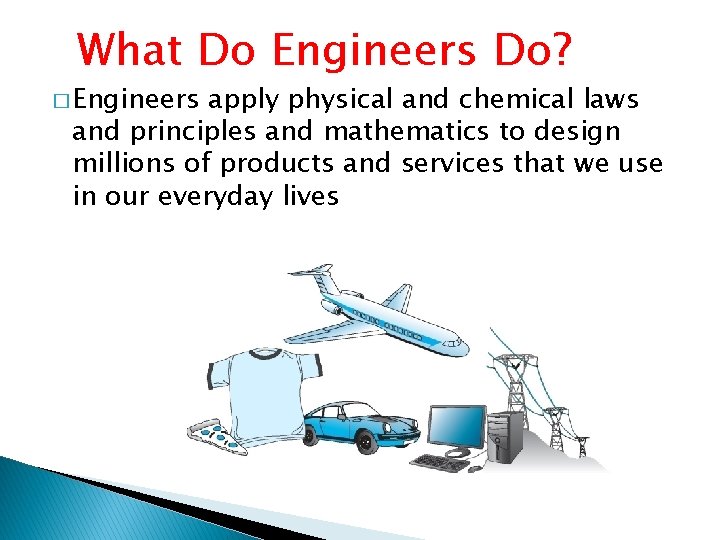 What Do Engineers Do?

□ Engineers apply physical and chemical laws and principles and mathematics to design millions of products and services that we use in our everyday lives